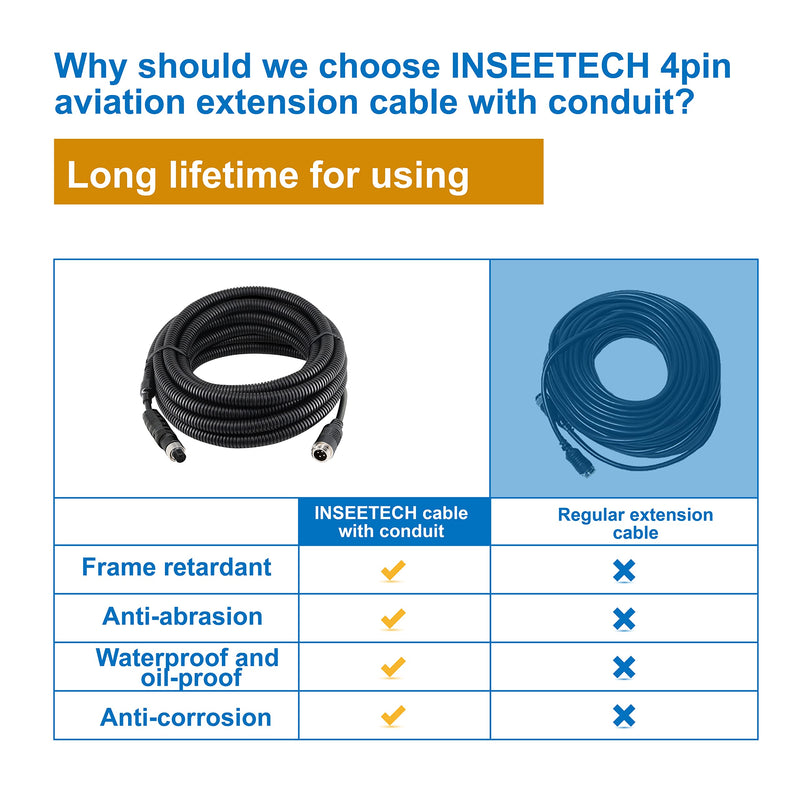 Why should we choose INSEETECH 4pin aviation extension cable with conduit?

Long lifetime for using

| | INSEETECH cable with conduit | Regular extension cable |
|---|---|---|
| Frame retardant | ✔ | ✖ |
| Anti-abrasion | ✔ | ✖ |
| Waterproof and oil-proof | ✔ | ✖ |
| Anti-corrosion | ✔ | ✖ |